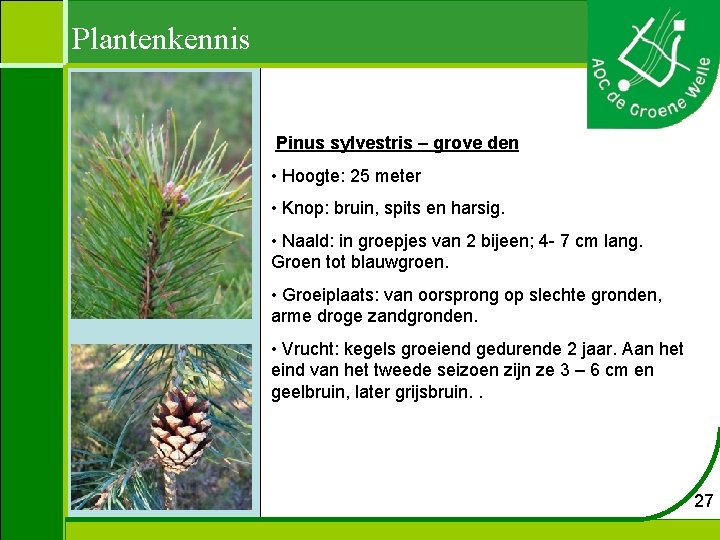 Plantenkennis

AOC de Groene Welle

Pinus sylvestris – grove den

• Hoogte: 25 meter

• Knop: bruin, spits en harsig.

• Naald: in groepjes van 2 bijeen; 4- 7 cm lang. Groen tot blauwgroen.

• Groeiplaats: van oorsprong op slechte gronden, arme droge zandgronden.

• Vrucht: kegels groeiend gedurende 2 jaar. Aan het eind van het tweede seizoen zijn ze 3 – 6 cm en geelbruin, later grijsbruin. .

27